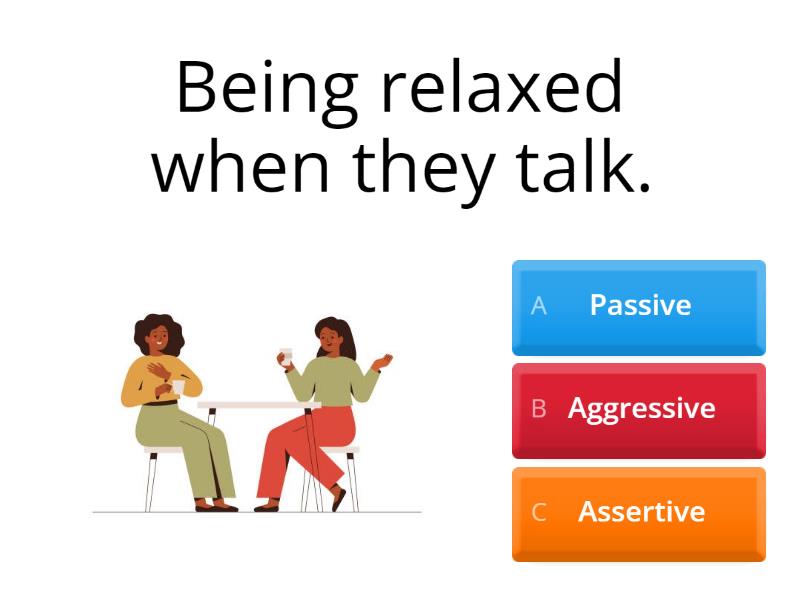 Being relaxed when they talk.

A Passive

B Aggressive

C Assertive